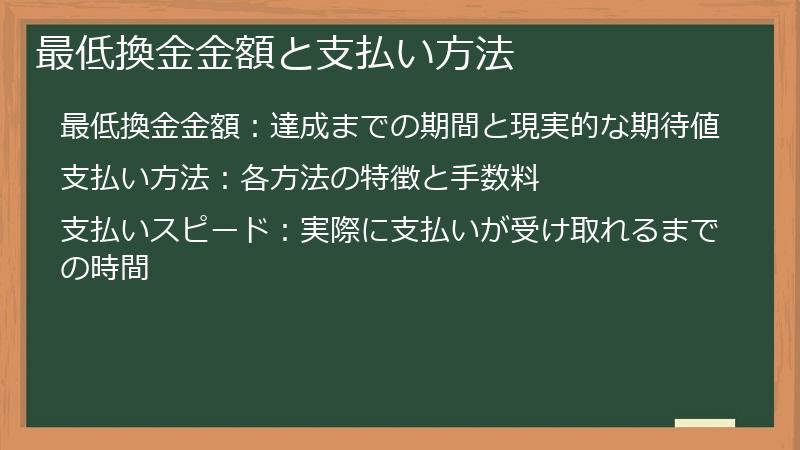 最低換金金額と支払い方法

最低換金金額：達成までの期間と現実的な期待値

支払い方法：各方法の特徴と手数料

支払いスピード：実際に支払いが受け取れるまでの時間